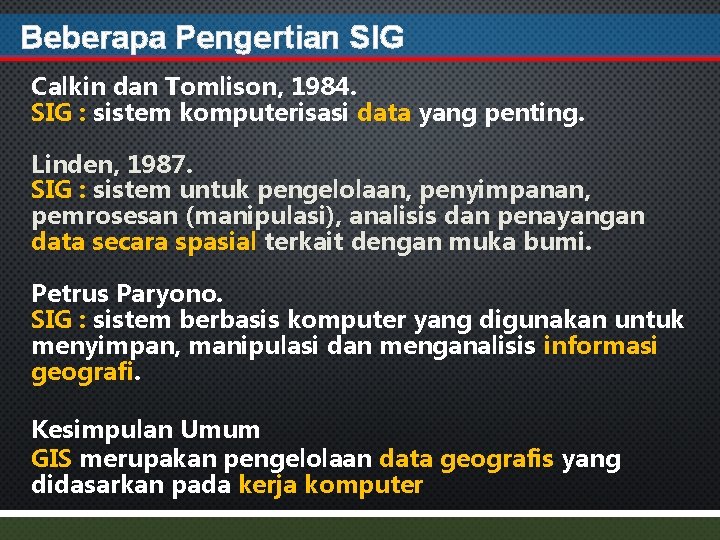 Beberapa Pengertian SIG

Calkin dan Tomlison, 1984.
SIG : sistem komputerisasi data yang penting.

Linden, 1987.
SIG : sistem untuk pengelolaan, penyimpanan, pemrosesan (manipulasi), analisis dan penayangan data secara spasial terkait dengan muka bumi.

Petrus Paryono.
SIG : sistem berbasis komputer yang digunakan untuk menyimpan, manipulasi dan menganalisis informasi geografi.

Kesimpulan Umum
GIS merupakan pengelolaan data geografis yang didasarkan pada kerja komputer